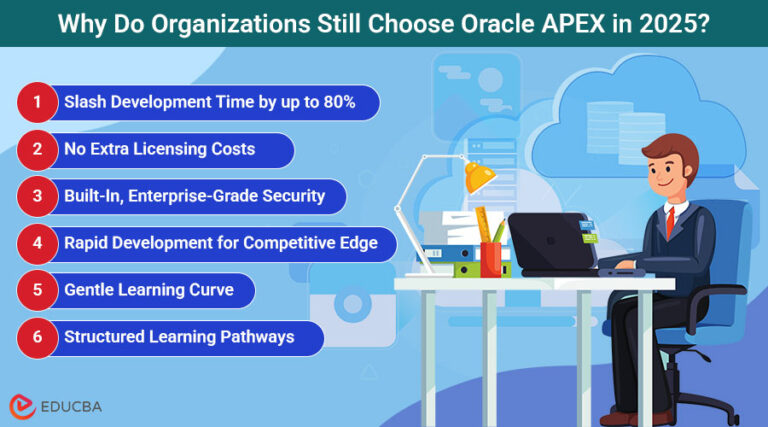 Why Do Organizations Still Choose Oracle APEX in 2025?

1 Slash Development Time by up to 80%

2 No Extra Licensing Costs

3 Built-In, Enterprise-Grade Security

4 Rapid Development for Competitive Edge

5 Gentle Learning Curve

6 Structured Learning Pathways

EDUCBA